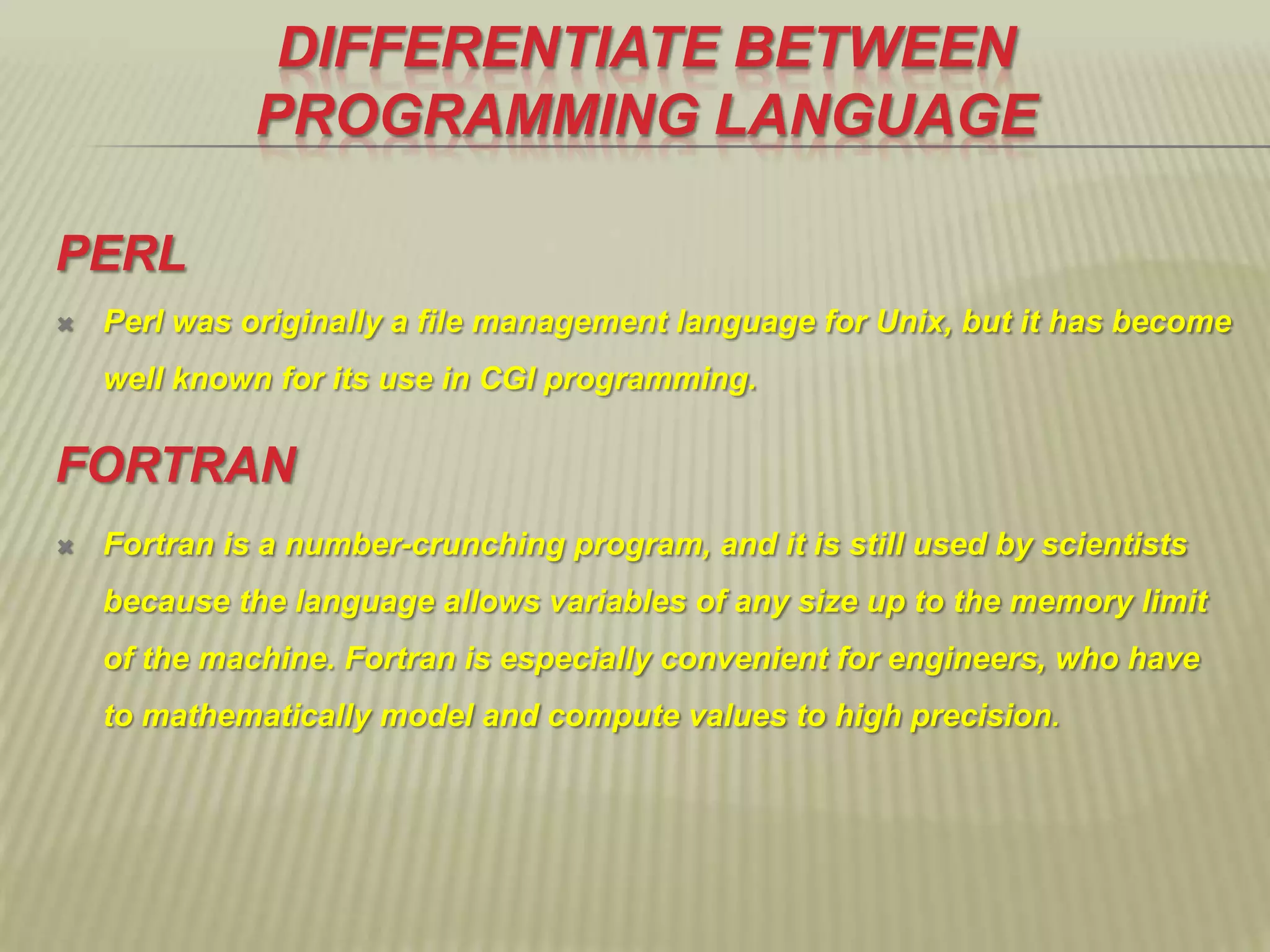 DIFFERENTIATE BETWEEN PROGRAMMING LANGUAGE

PERL

Perl was originally a file management language for Unix, but it has become well known for its use in CGI programming.

FORTRAN

Fortran is a number-crunching program, and it is still used by scientists because the language allows variables of any size up to the memory limit of the machine. Fortran is especially convenient for engineers, who have to mathematically model and compute values to high precision.